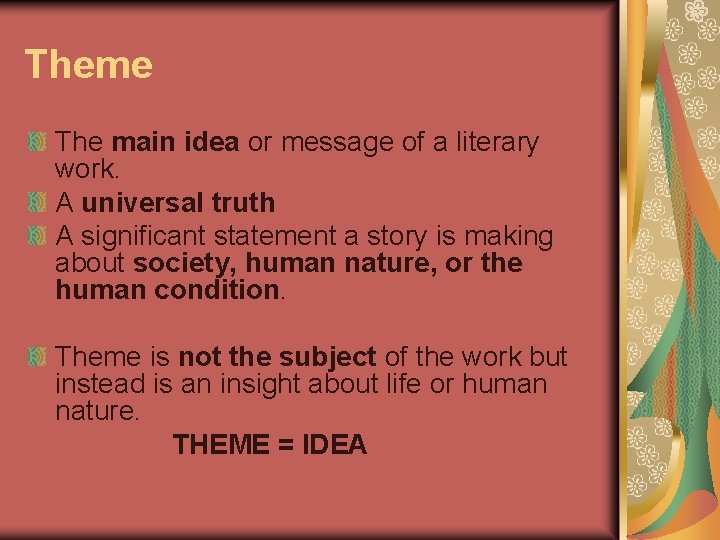 Theme

The main idea or message of a literary work.

A universal truth

A significant statement a story is making about society, human nature, or the human condition.

Theme is not the subject of the work but instead is an insight about life or human nature.

THEME = IDEA